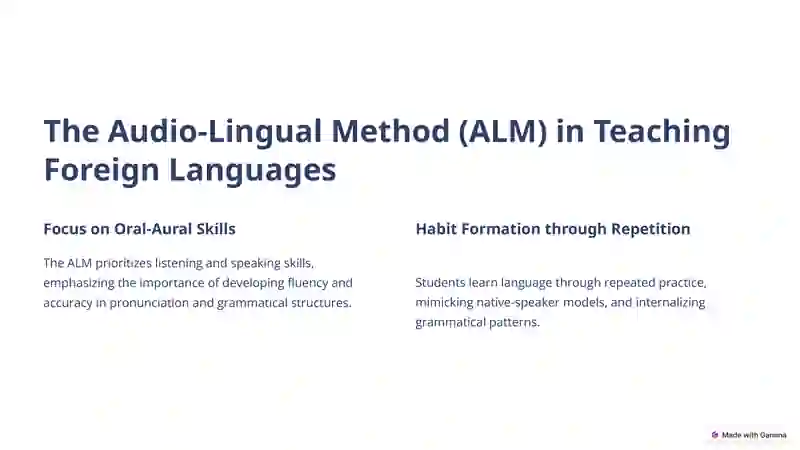 The Audio-Lingual Method (ALM) in Teaching Foreign Languages

Focus on Oral-Aural Skills

The ALM prioritizes listening and speaking skills, emphasizing the importance of developing fluency and accuracy in pronunciation and grammatical structures.

Habit Formation through Repetition

Students learn language through repeated practice, mimicking native-speaker models, and internalizing grammatical patterns.

Made with Gamma